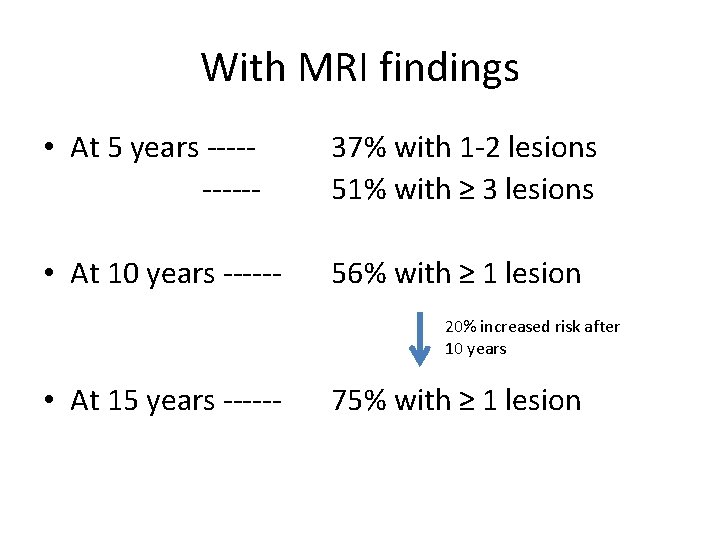 With MRI findings

• At 5 years ----- 37% with 1-2 lesions
------ 51% with ≥ 3 lesions

• At 10 years ------ 56% with ≥ 1 lesion

20% increased risk after 10 years

• At 15 years ------ 75% with ≥ 1 lesion